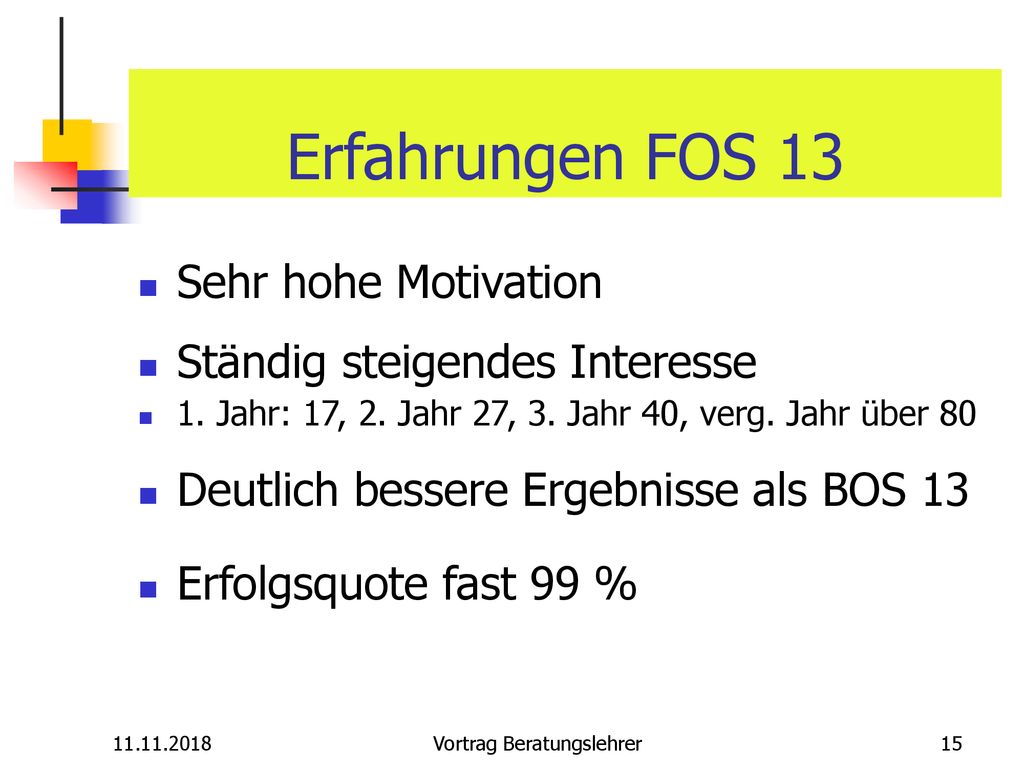 Erfahrungen FOS 13

Sehr hohe Motivation

Ständig steigendes Interesse

1. Jahr: 17, 2. Jahr 27, 3. Jahr 40, verg. Jahr über 80

Deutlich bessere Ergebnisse als BOS 13

Erfolgsquote fast 99 %

11.11.2018 Vortrag Beratungslehrer 15